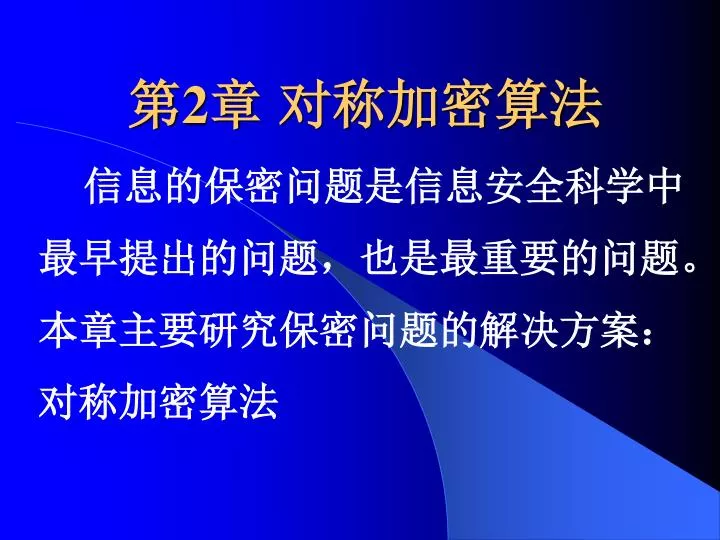 第2章 对称加密算法

信息的保密问题是信息安全科学中最早提出的问题，也是最重要的问题。本章主要研究保密问题的解决方案：对称加密算法